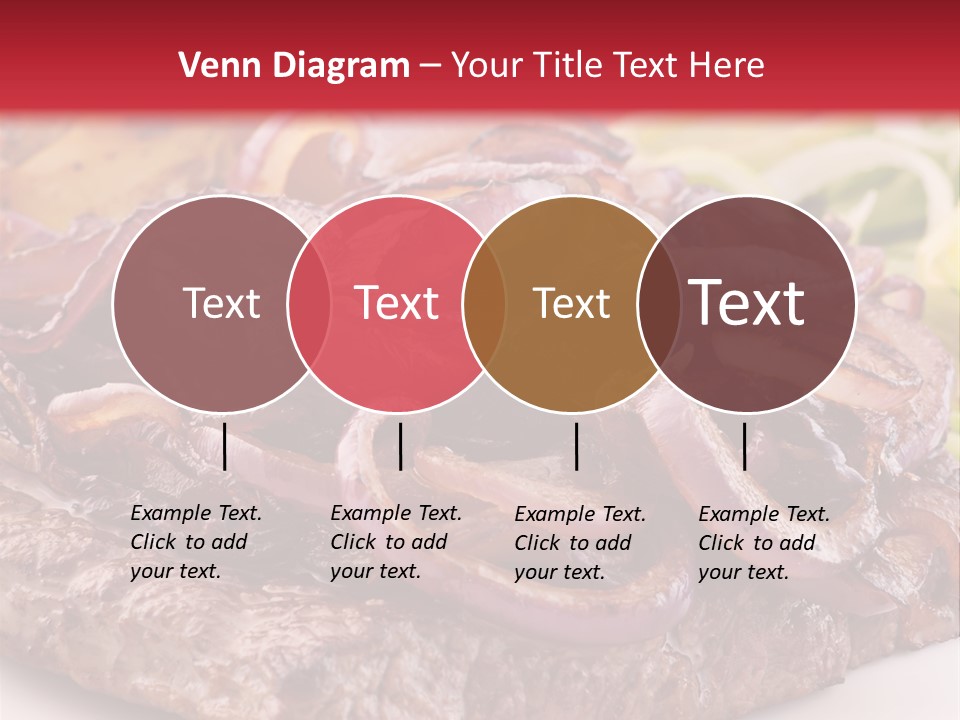 Venn Diagram – Your Title Text Here

Text

Text

Text

Text

Example Text. Click to add your text.

Example Text. Click to add your text.

Example Text. Click to add your text.

Example Text. Click to add your text.